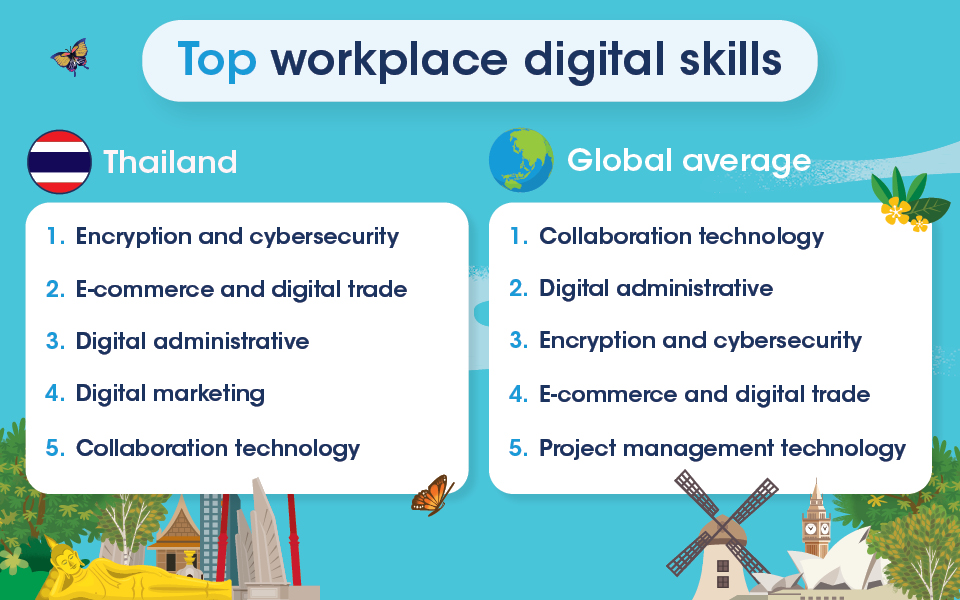 Top workplace digital skills

Thailand

1. Encryption and cybersecurity
2. E-commerce and digital trade
3. Digital administrative
4. Digital marketing
5. Collaboration technology

Global average

1. Collaboration technology
2. Digital administrative
3. Encryption and cybersecurity
4. E-commerce and digital trade
5. Project management technology